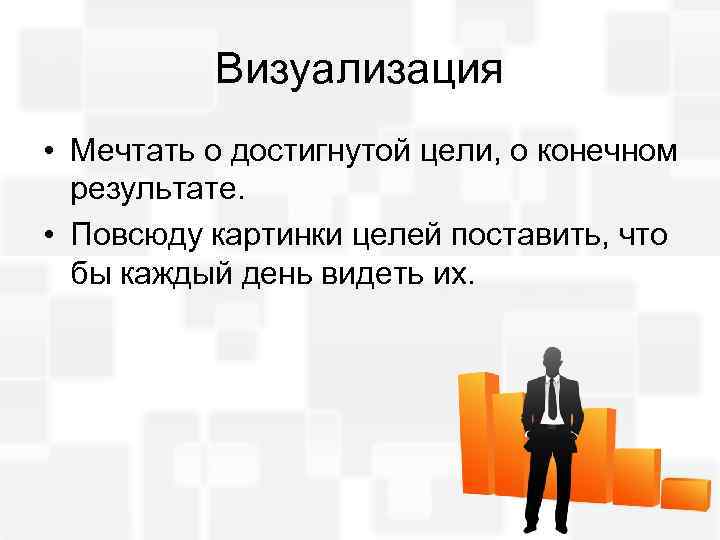 Визуализация

• Мечтать о достигнутой цели, о конечном результате.

• Повсюду картинки целей поставить, что бы каждый день видеть их.